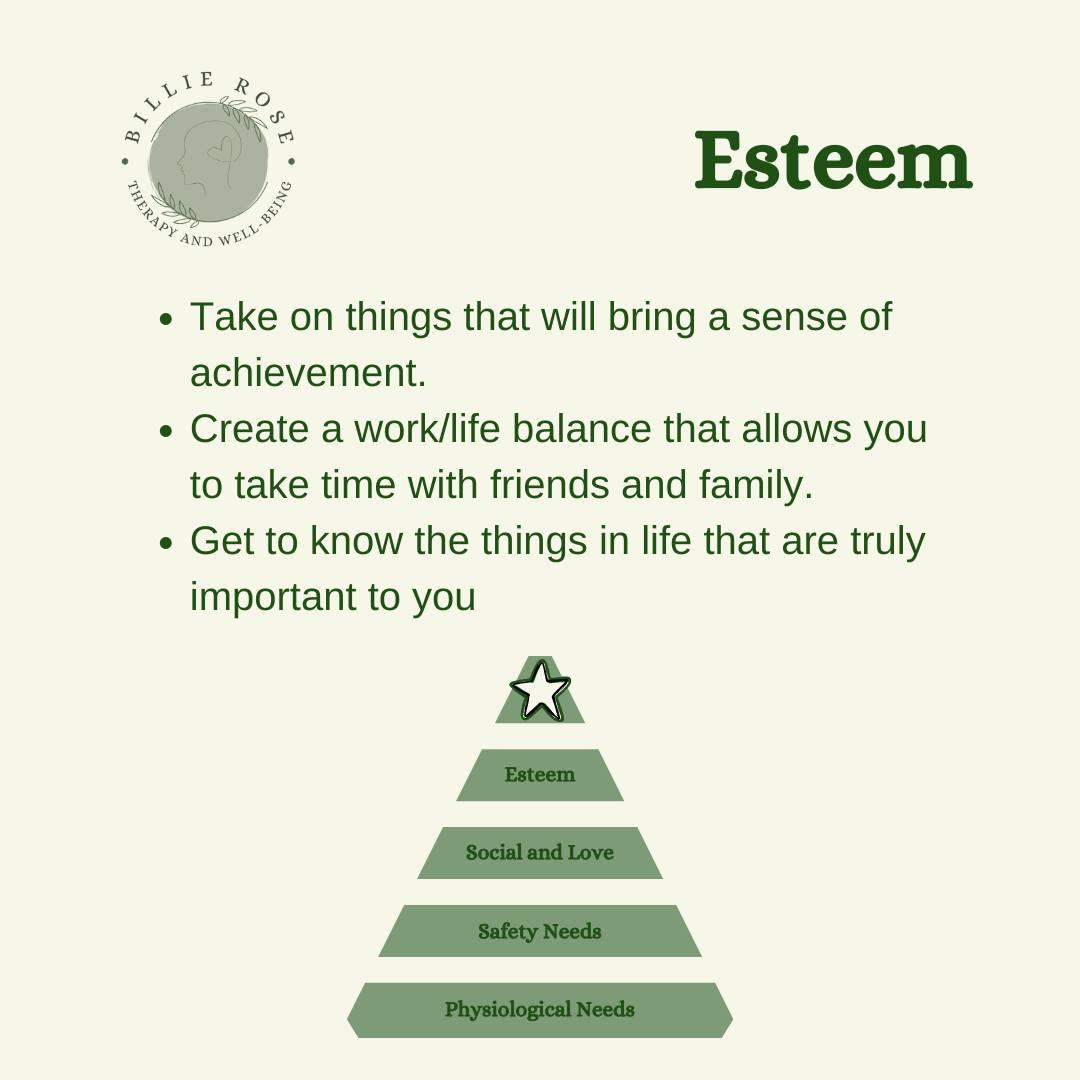 BILLIE ROSE
THERAPY AND WELL-BEING

Esteem

- Take on things that will bring a sense of achievement.
- Create a work/life balance that allows you to take time with friends and family.
- Get to know the things in life that are truly important to you

Esteem
Social and Love
Safety Needs
Physiological Needs